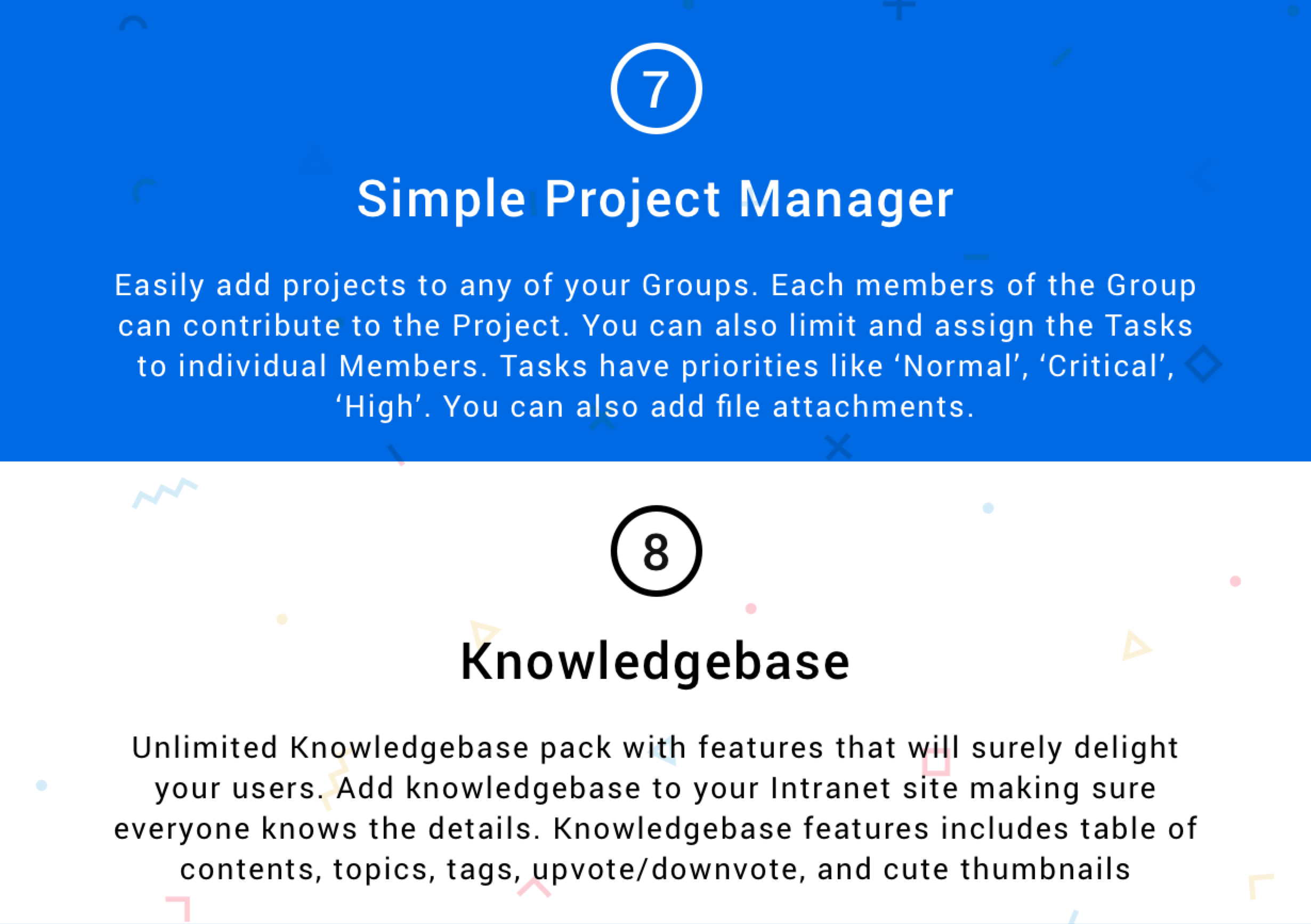 7

Simple Project Manager

Easily add projects to any of your Groups. Each members of the Group can contribute to the Project. You can also limit and assign the Tasks to individual Members. Tasks have priorities like ‘Normal’, ‘Critical’, ‘High’. You can also add file attachments.

8

Knowledgebase

Unlimited Knowledgebase pack with features that will surely delight your users. Add knowledgebase to your Intranet site making sure everyone knows the details. Knowledgebase features includes table of contents, topics, tags, upvote/downvote, and cute thumbnails